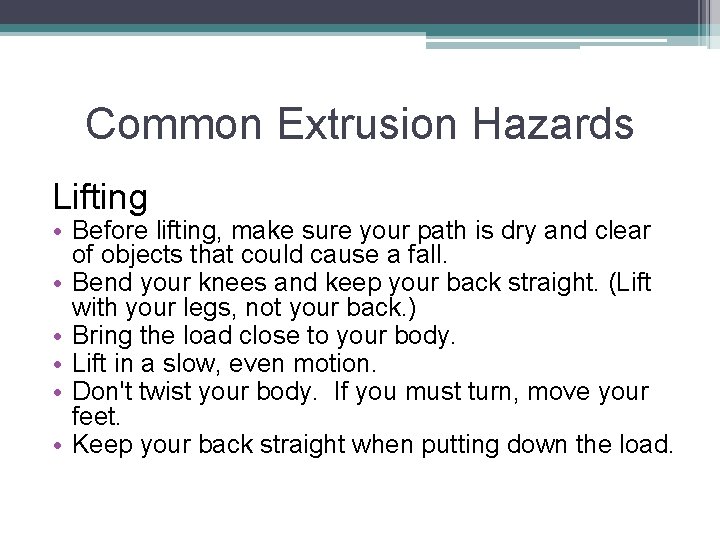 Common Extrusion Hazards

Lifting

• Before lifting, make sure your path is dry and clear of objects that could cause a fall.
• Bend your knees and keep your back straight. (Lift with your legs, not your back.)
• Bring the load close to your body.
• Lift in a slow, even motion.
• Don't twist your body. If you must turn, move your feet.
• Keep your back straight when putting down the load.